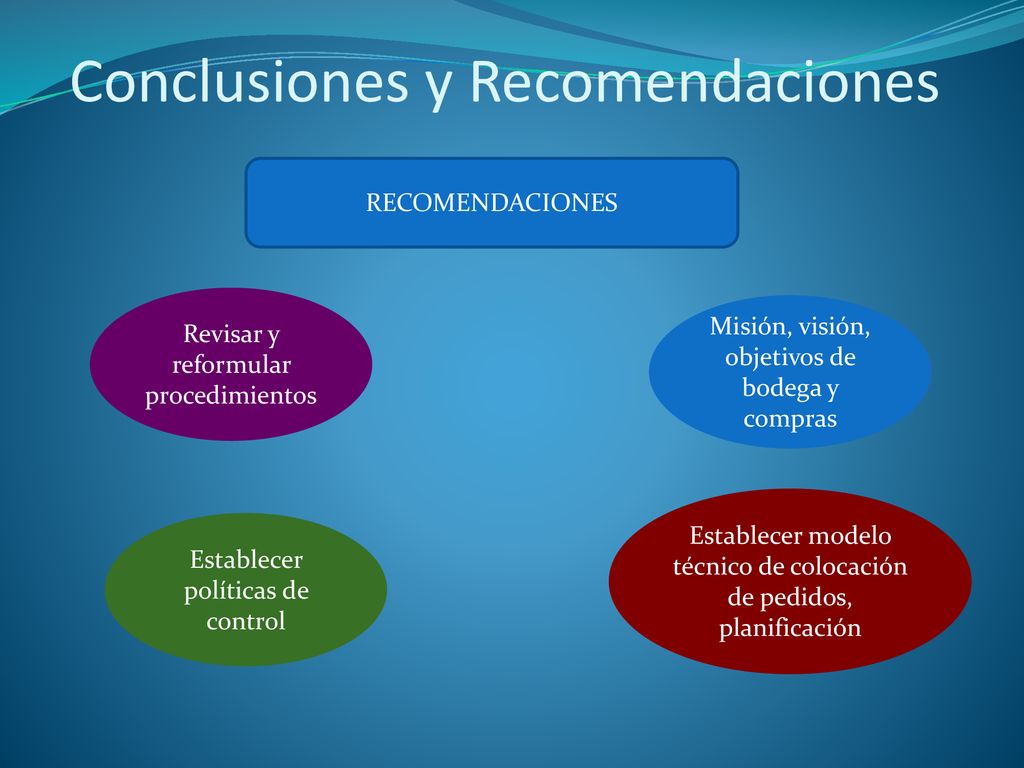 Conclusiones y Recomendaciones

RECOMENDACIONES

Revisar y reformular procedimientos

Misión, visión, objetivos de bodega y compras

Establecer políticas de control

Establecer modelo técnico de colocación de pedidos, planificación